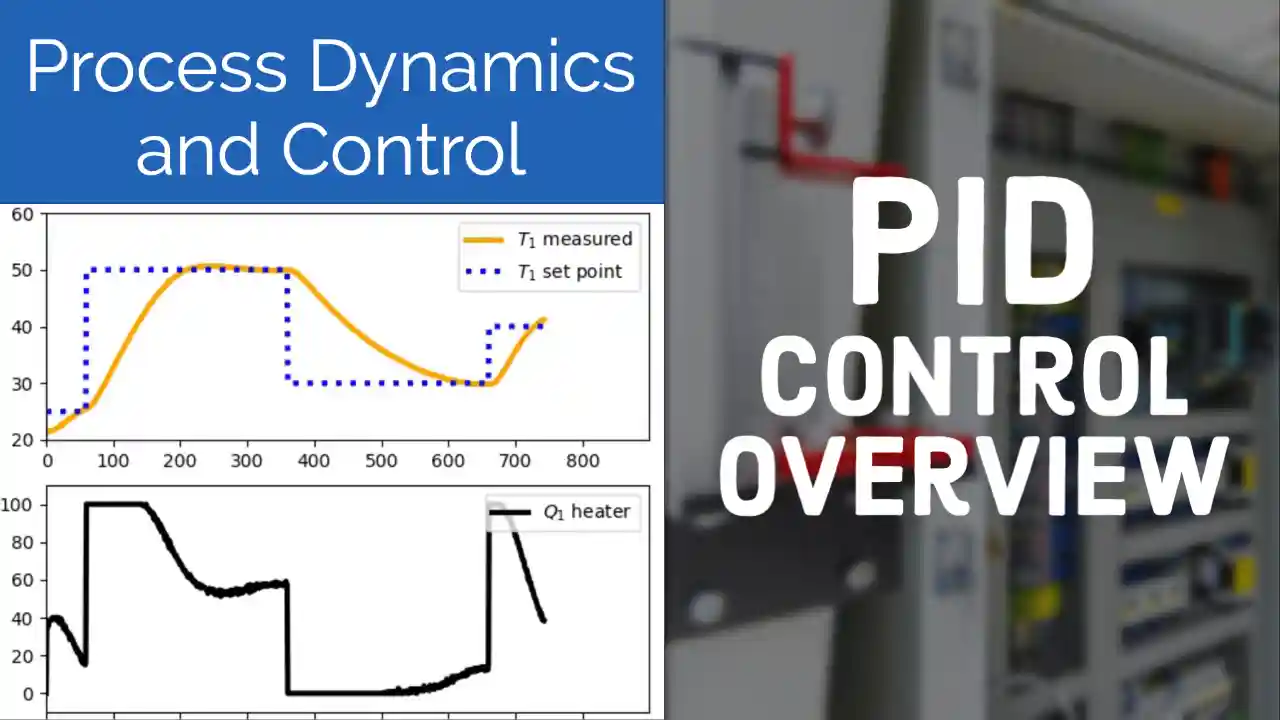 Process Dynamics and Control

60
50
40
30
20

$T_1$ measured
$T_1$ set point

0 100 200 300 400 500 600 700 800

100
80
60
40
20
0

$Q_1$ heater

PID CONTROL OVERVIEW